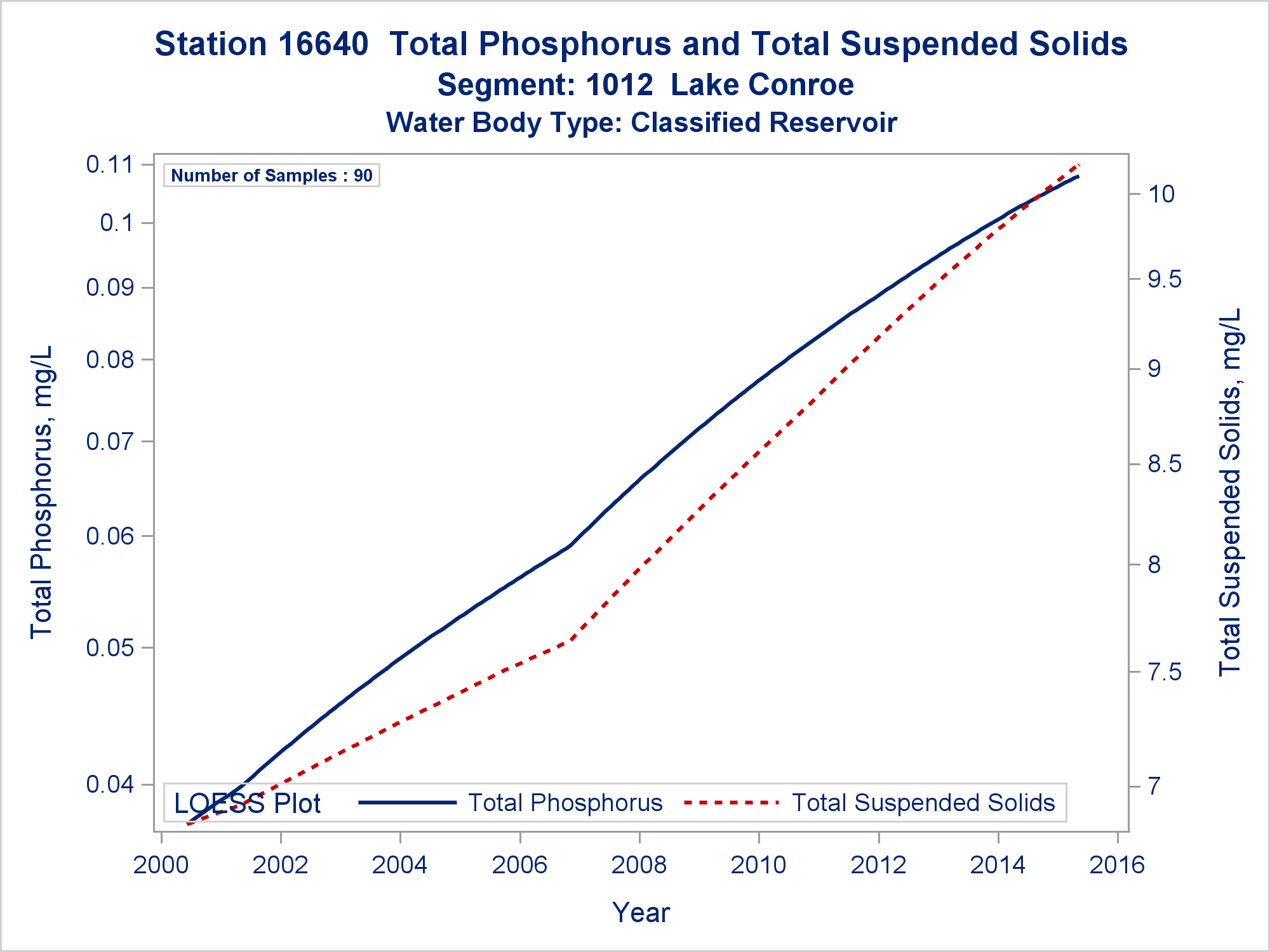 Station 16640 Total Phosphorus and Total Suspended Solids
Segment: 1012 Lake Conroe
Water Body Type: Classified Reservoir

Number of Samples : 90

Total Phosphorus, mg/L

0.11
0.1
0.09
0.08
0.07
0.06
0.05
0.04

Total Suspended Solids, mg/L

10
9.5
9
8.5
8
7.5
7

LOESS Plot
Total Phosphorus
Total Suspended Solids

2000
2002
2004
2006
2008
2010
2012
2014
2016

Year